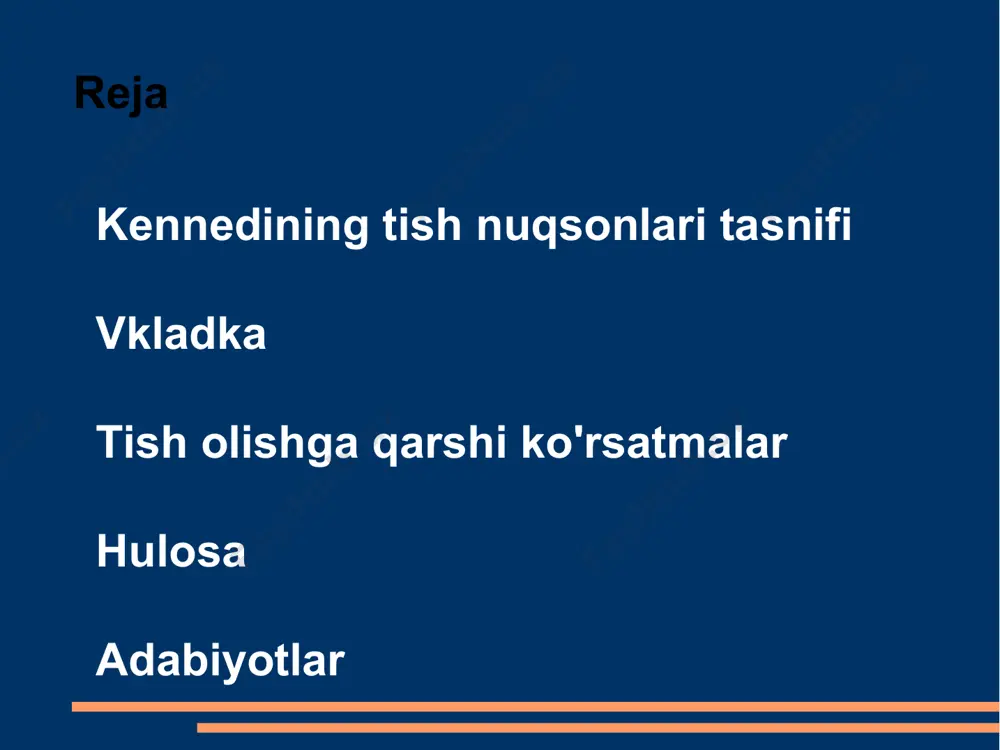 Reja

Kennedining tish nuqsonlari tasnifi

Vkladka

Tish olishga qarshi ko'rsatmalar

Hulosa

Adabiyotlar